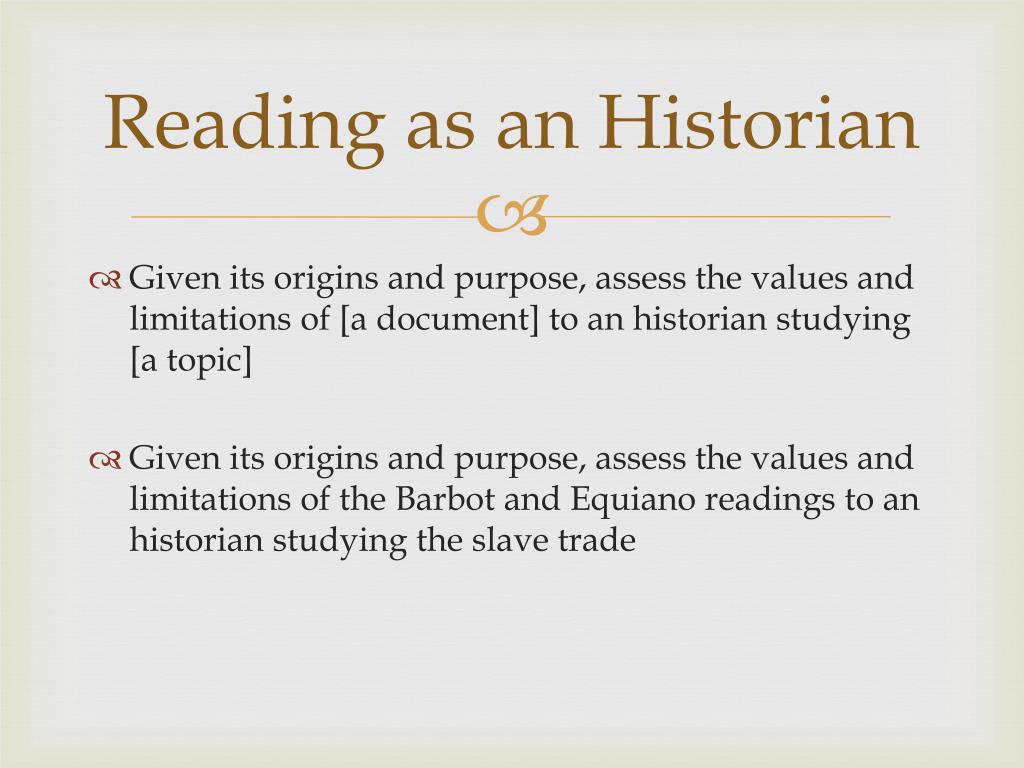 Reading as an Historian

Given its origins and purpose, assess the values and limitations of [a document] to an historian studying [a topic]

Given its origins and purpose, assess the values and limitations of the Barbot and Equiano readings to an historian studying the slave trade